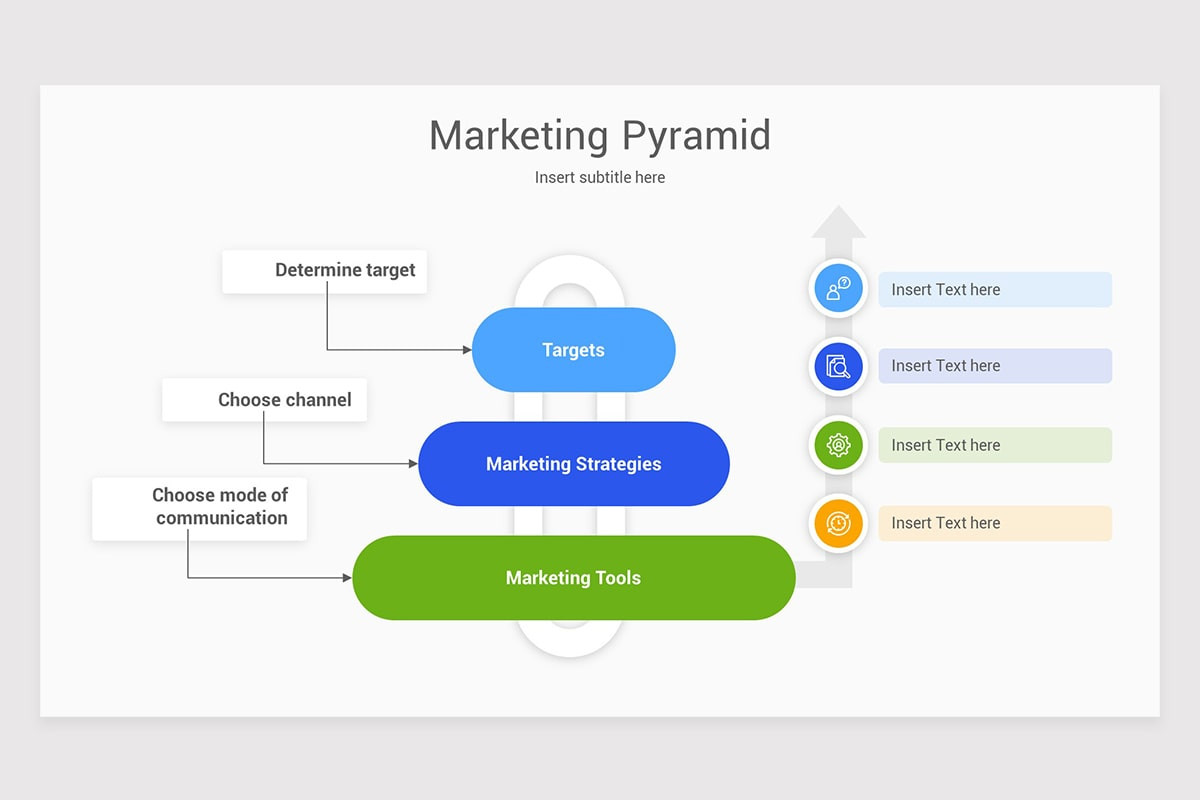 Marketing Pyramid

Insert subtitle here

Determine target

Targets

Choose channel

Marketing Strategies

Choose mode of communication

Marketing Tools

Insert Text here

Insert Text here

Insert Text here

Insert Text here